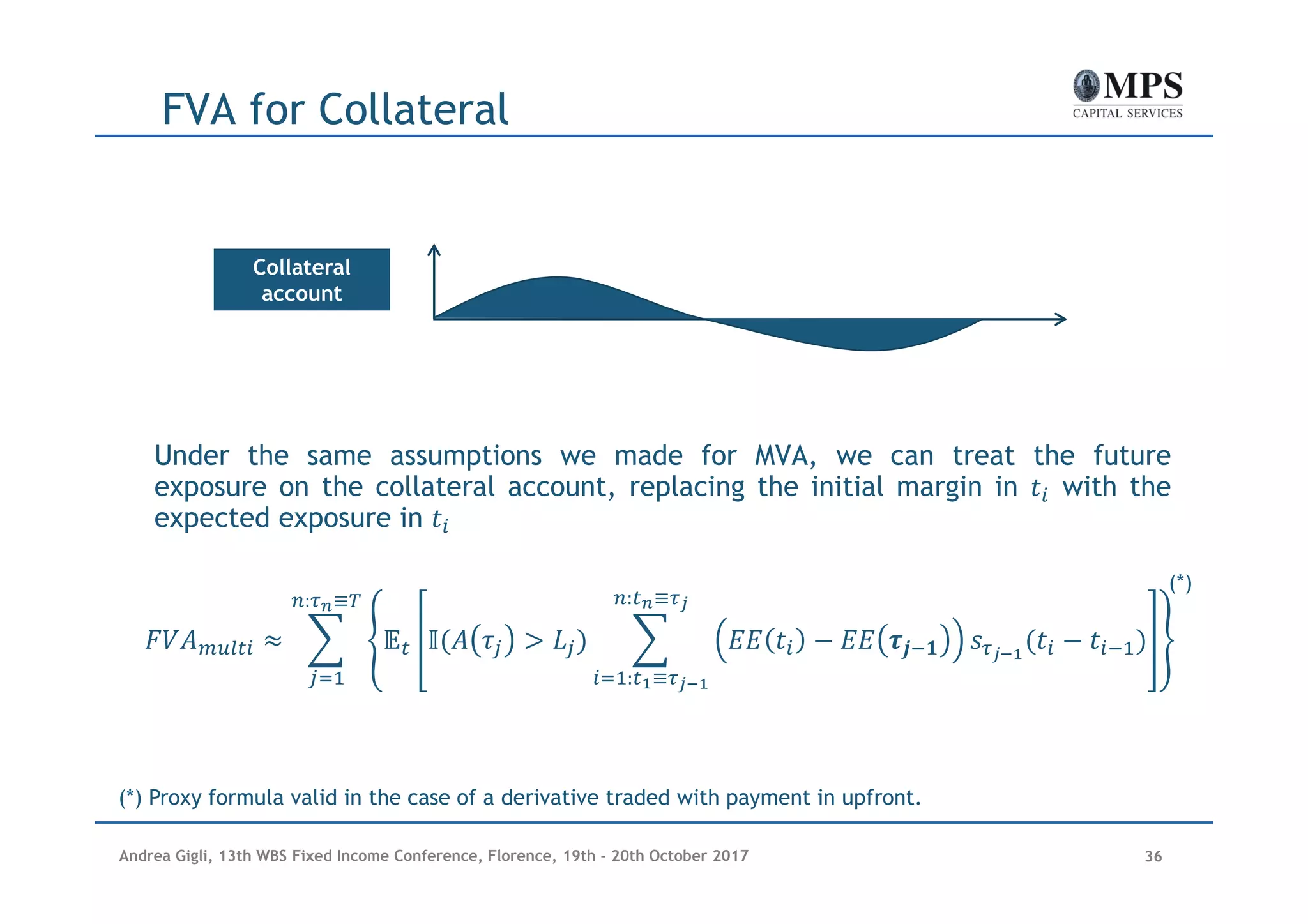 FVA for Collateral

MPS
CAPITAL SERVICES

Collateral account

Under the same assumptions we made for MVA, we can treat the future exposure on the collateral account, replacing the initial margin in $t_i$ with the expected exposure in $t_i$

$FVA_{multi} \approx \sum_{j=1}^{n:\tau_n \equiv T} \left\{ \mathbb{E}_t \left[ \mathbb{I}(A(\tau_j) > L_j) \sum_{i=1:t_1 \equiv \tau_{j-1}}^{n:t_n \equiv \tau_j} \left( EE(t_i) - EE(\boldsymbol{\tau_{j-1}}) \right) s_{\tau_{j-1}}(t_i - t_{i-1}) \right] \right\}^{(*)}$

(*) Proxy formula valid in the case of a derivative traded with payment in upfront.

Andrea Gigli, 13th WBS Fixed Income Conference, Florence, 19th - 20th October 2017

36